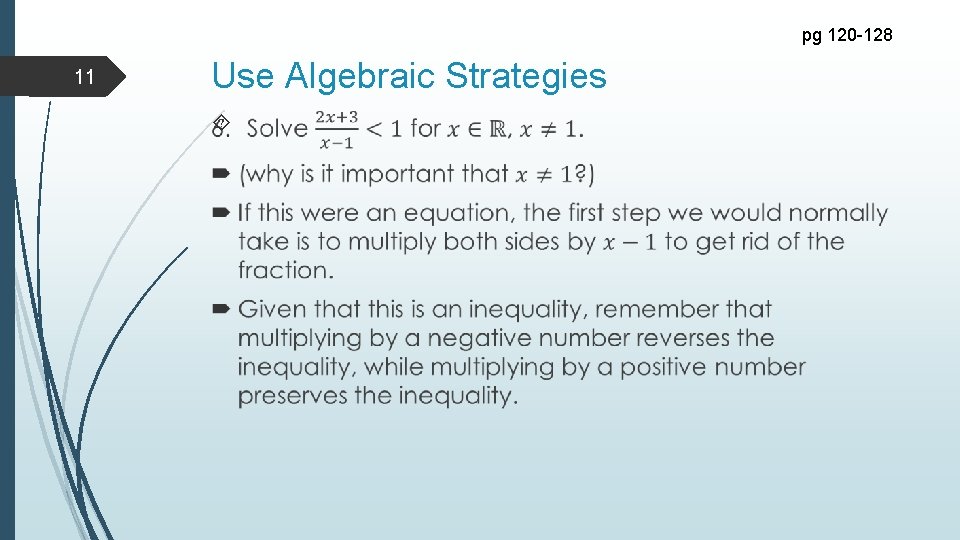 pg 120-128

11

Use Algebraic Strategies

8. Solve $\frac{2x+3}{x-1} < 1$ for $x \in \mathbb{R}$, $x \neq 1$.

(why is it important that $x \neq 1$?)

If this were an equation, the first step we would normally take is to multiply both sides by $x - 1$ to get rid of the fraction.

Given that this is an inequality, remember that multiplying by a negative number reverses the inequality, while multiplying by a positive number preserves the inequality.